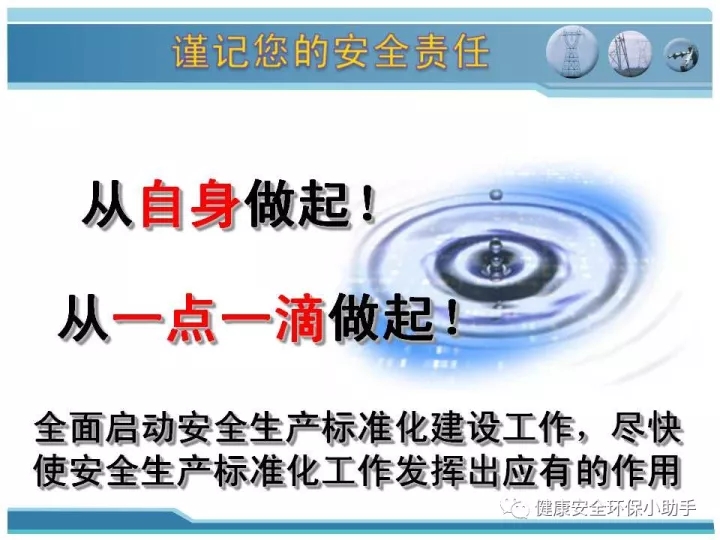 谨记您的安全责任

从自身做起！

从一点一滴做起！

全面启动安全生产标准化建设工作，尽快使安全生产标准化工作发挥出应有的作用

健康安全环保小助手